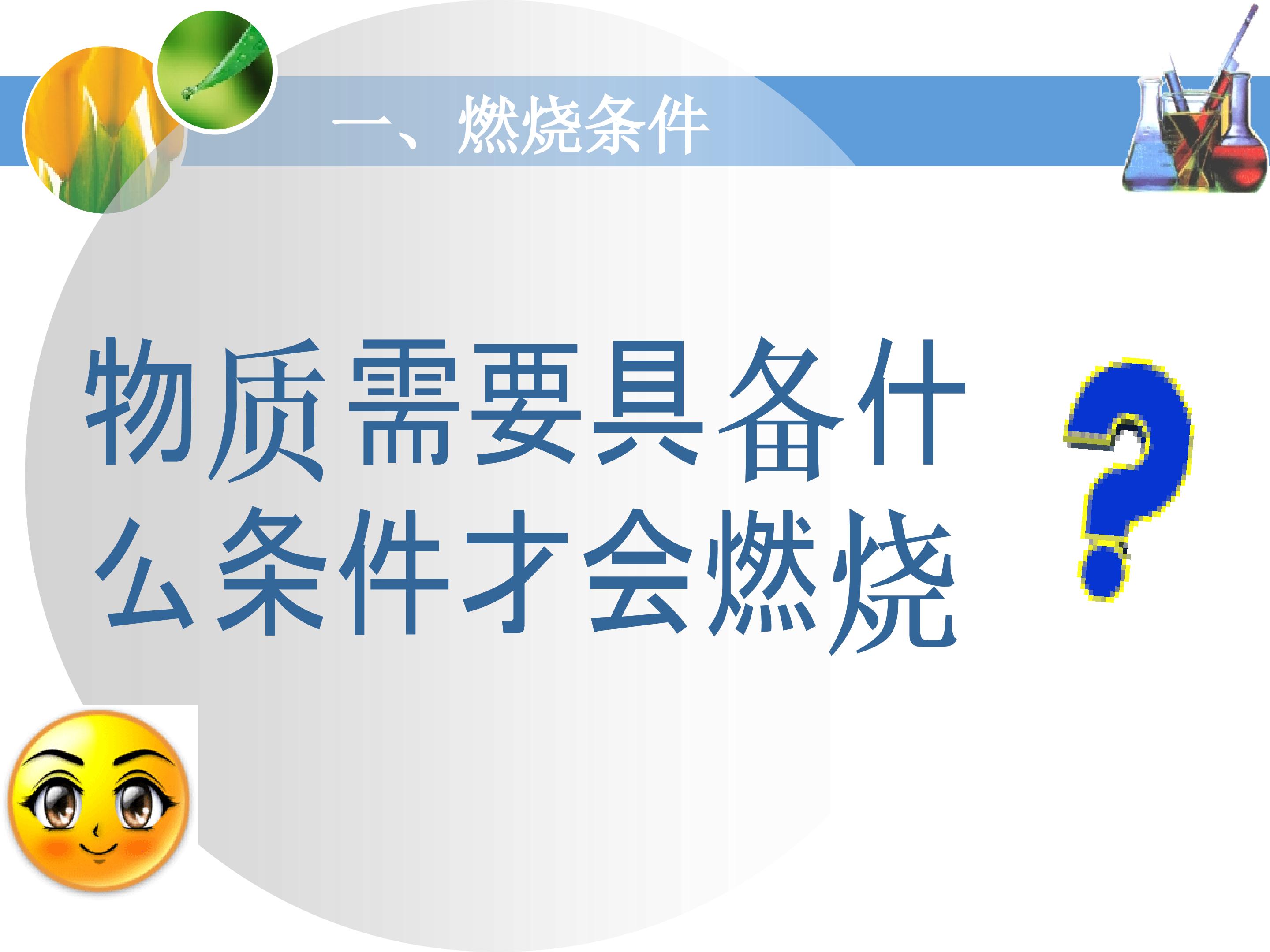 一、燃烧条件

物质需要具备什么条件才会燃烧

?